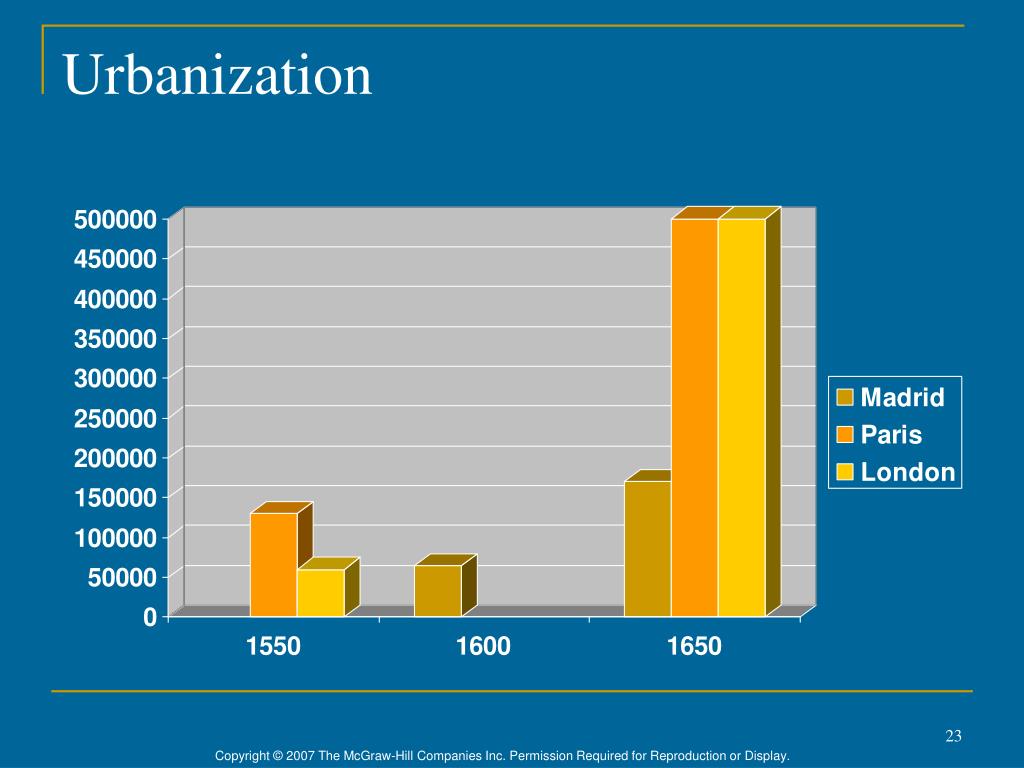 Urbanization

500000
450000
400000
350000
300000
250000
200000
150000
100000
50000
0

1550
1600
1650

Madrid
Paris
London

23

Copyright © 2007 The McGraw-Hill Companies Inc. Permission Required for Reproduction or Display.